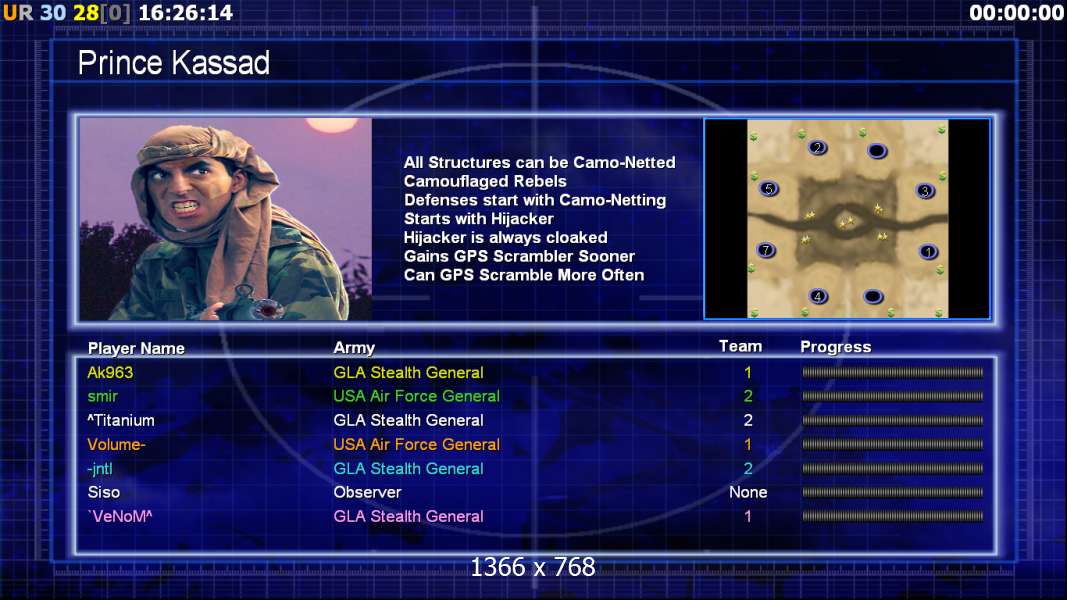 UR 30 28[0] 16:26:14

00:00:00

Prince Kassad

All Structures can be Camo-Netted
Camouflaged Rebels
Defenses start with Camo-Netting
Starts with Hijacker
Hijacker is always cloaked
Gains GPS Scrambler Sooner
Can GPS Scramble More Often

2
5
3
7
1
4

| Player Name | Army | Team | Progress |
|---|---|---|---|
| Ak963 | GLA Stealth General | 1 | |
| smir | USA Air Force General | 2 | |
| ^Titanium | GLA Stealth General | 2 | |
| Volume- | USA Air Force General | 1 | |
| -jntl | GLA Stealth General | 2 | |
| Siso | Observer | None | |
| `VeNoM^ | GLA Stealth General | 1 | |

1366 x 768